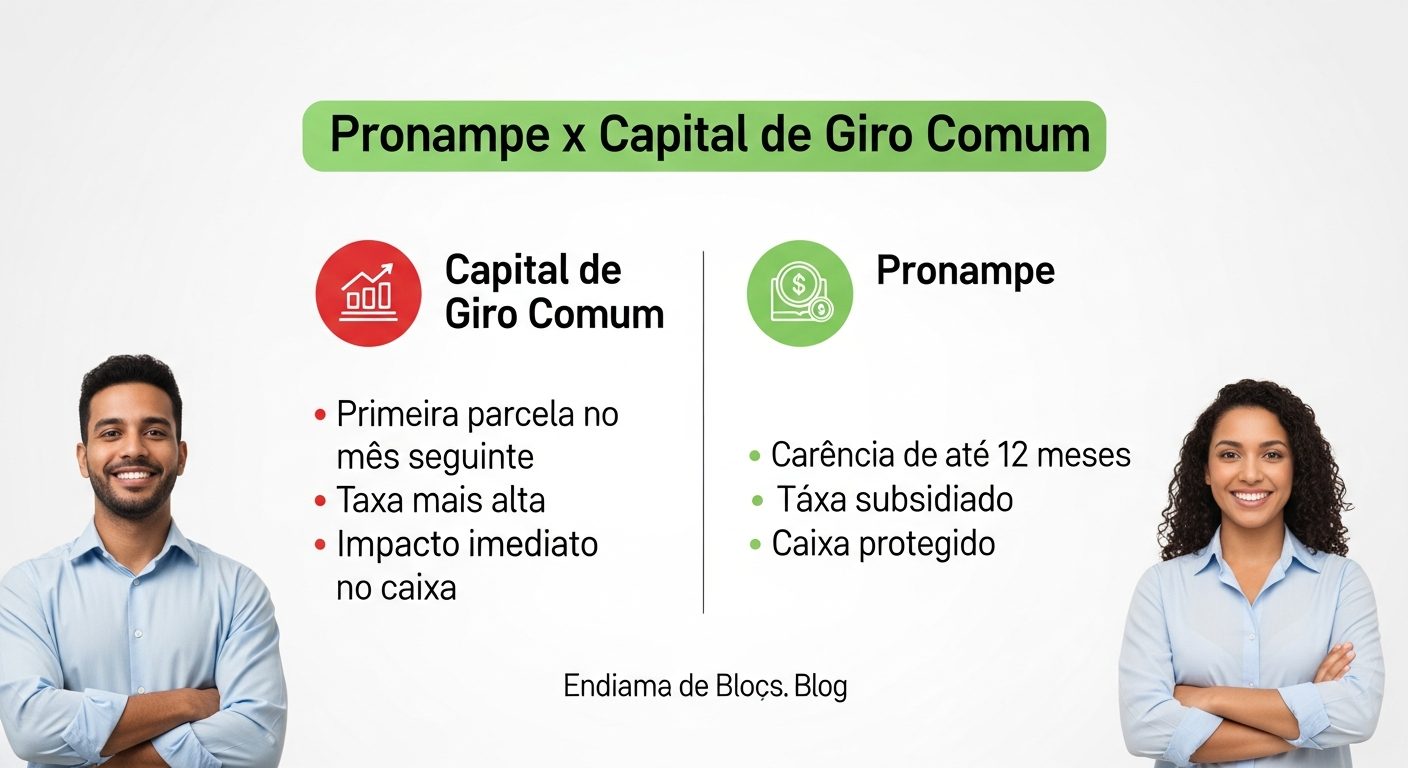 Pronampe x Capital de Giro Comum

Capital de Giro Comum

• Primeira parcela no mês seguinte
• Taxa mais alta
• Impacto imediato no caixa

Pronampe

• Carência de até 12 meses
• Táxa subsidiado
• Caixa protegido

Endiama de Bloçs. Blog